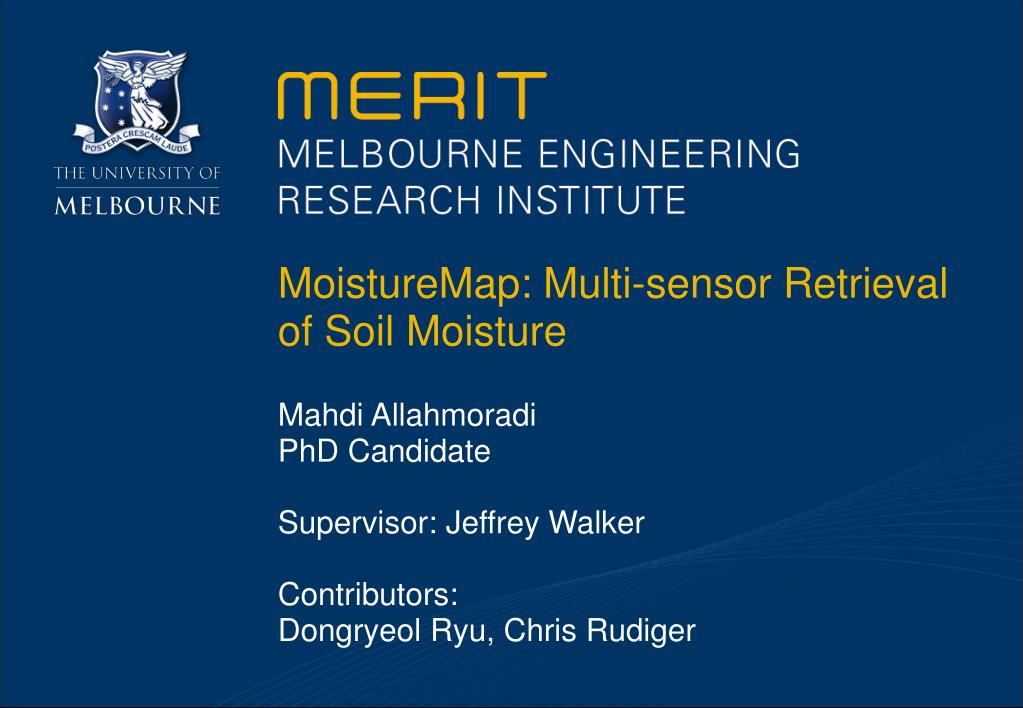 POSTERA CRESCAM LAUDE
THE UNIVERSITY OF
MELBOURNE

MERIT
MELBOURNE ENGINEERING
RESEARCH INSTITUTE

MoistureMap: Multi-sensor Retrieval of Soil Moisture

Mahdi Allahmoradi
PhD Candidate

Supervisor: Jeffrey Walker

Contributors:
Dongryeol Ryu, Chris Rudiger